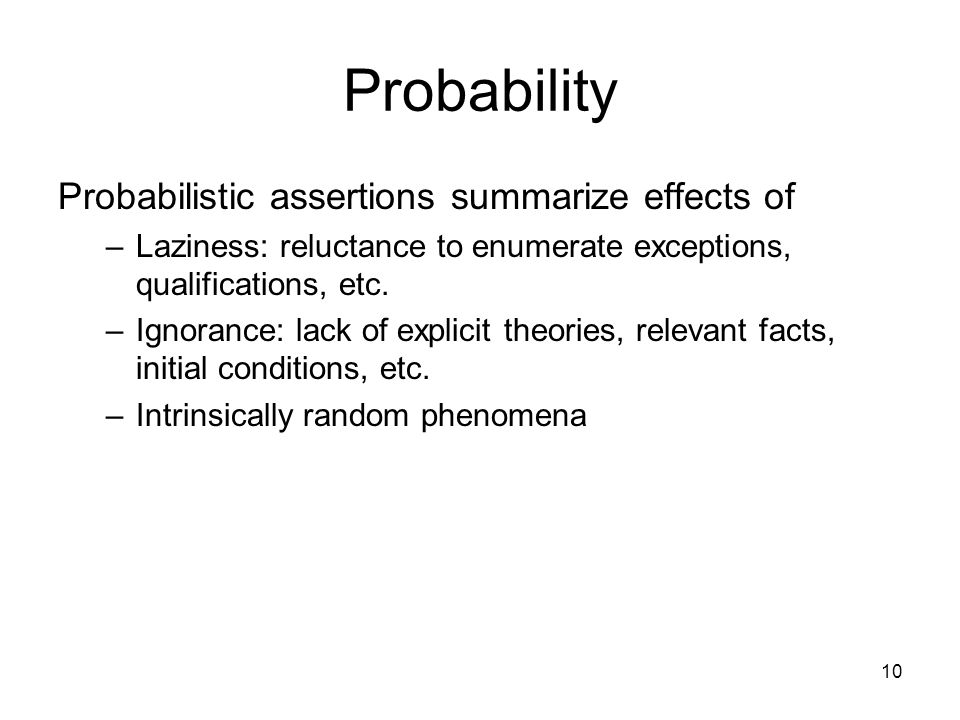 Probability

Probabilistic assertions summarize effects of

– Laziness: reluctance to enumerate exceptions, qualifications, etc.

– Ignorance: lack of explicit theories, relevant facts, initial conditions, etc.

– Intrinsically random phenomena

10